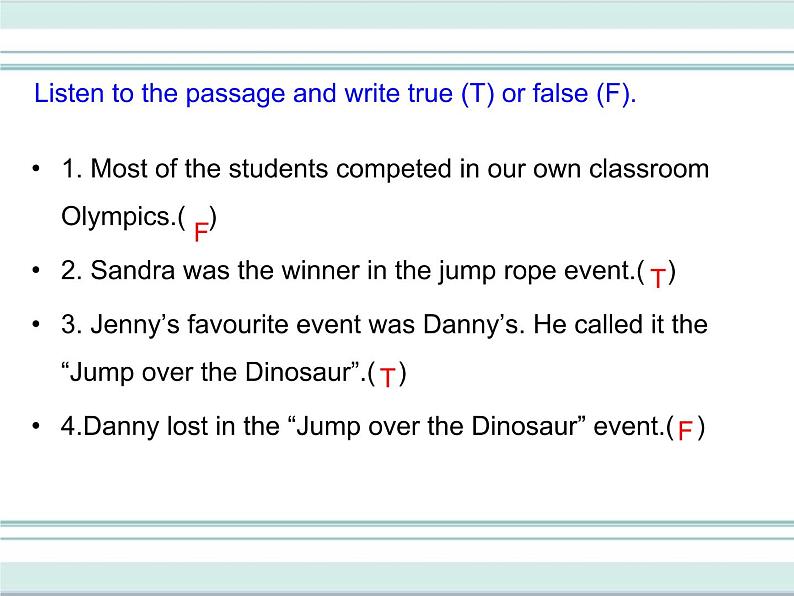 Listen to the passage and write true (T) or false (F).

• 1. Most of the students competed in our own classroom Olympics.( F )

• 2. Sandra was the winner in the jump rope event.( T )

• 3. Jenny’s favourite event was Danny’s. He called it the “Jump over the Dinosaur”.( T )

• 4.Danny lost in the “Jump over the Dinosaur” event.( F )